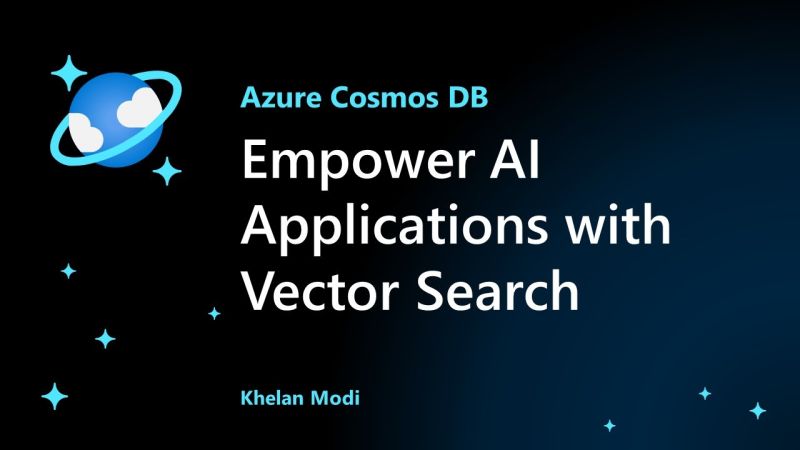 Azure Cosmos DB

Empower AI Applications with Vector Search

Khelan Modi